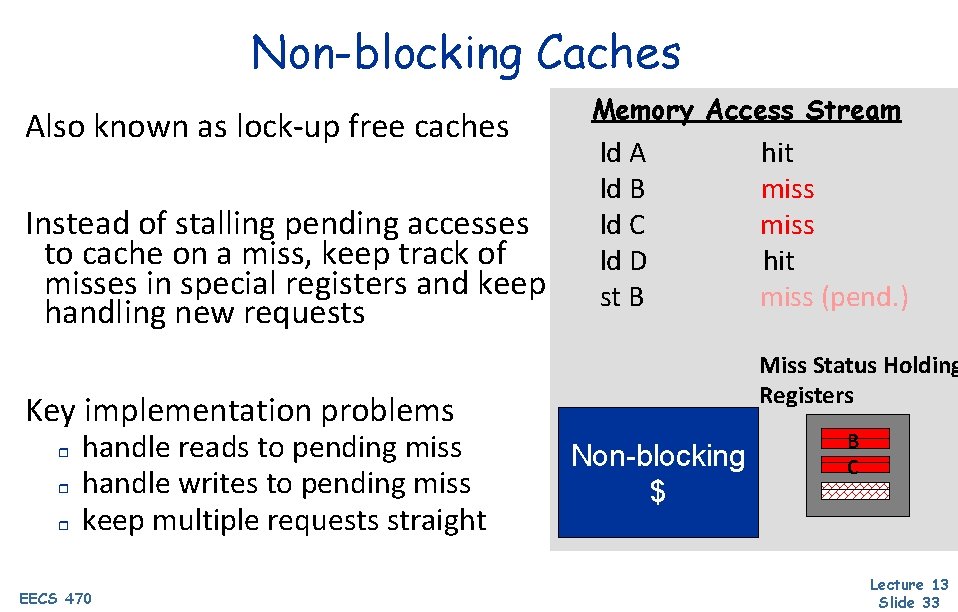 Non-blocking Caches

Also known as lock-up free caches

Instead of stalling pending accesses to cache on a miss, keep track of misses in special registers and keep handling new requests

Key implementation problems
- handle reads to pending miss
- handle writes to pending miss
- keep multiple requests straight

Memory Access Stream

| | |
|---|---|
| ld A | hit |
| ld B | miss |
| ld C | miss |
| ld D | hit |
| st B | miss (pend.) |

Miss Status Holding Registers

Non-blocking $

B
C

EECS 470

Lecture 13
Slide 33